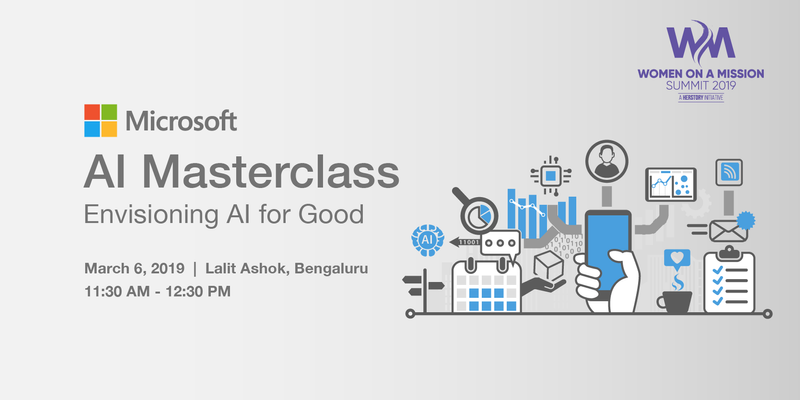 WM
WOMEN ON A MISSION
SUMMIT 2019
A HERSTORY INITIATIVE

Microsoft
AI Masterclass
Envisioning AI for Good

March 6, 2019 | Lalit Ashok, Bengaluru
11:30 AM - 12:30 PM

AI
11001